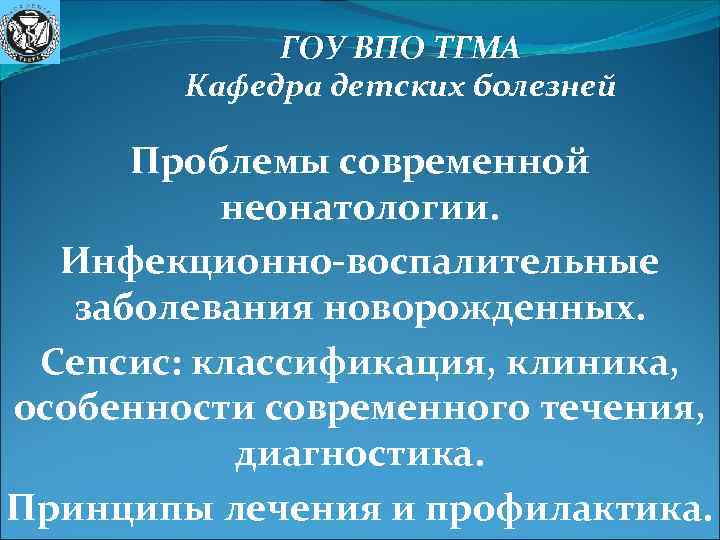 ГОУ ВПО ТГМА
Кафедра детских болезней

Проблемы современной неонатологии.

Инфекционно-воспалительные заболевания новорожденных.

Сепсис: классификация, клиника, особенности современного течения, диагностика.

Принципы лечения и профилактика.